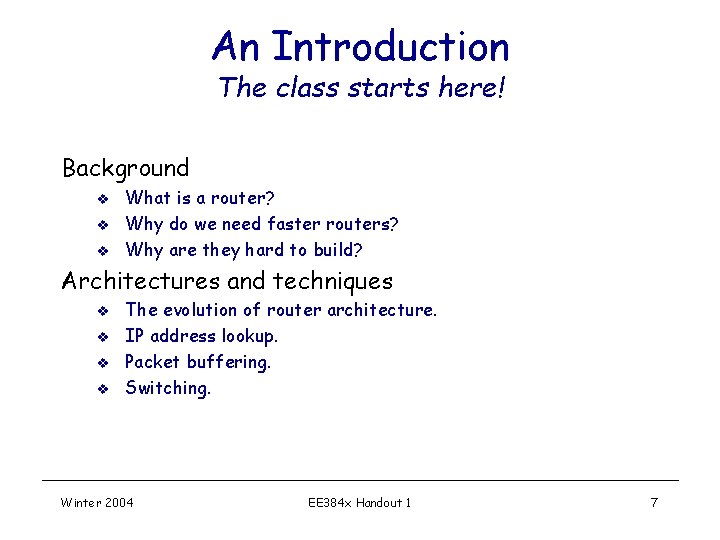 An Introduction
The class starts here!

Background
❖ What is a router?
❖ Why do we need faster routers?
❖ Why are they hard to build?

Architectures and techniques
❖ The evolution of router architecture.
❖ IP address lookup.
❖ Packet buffering.
❖ Switching.

Winter 2004 EE384x Handout 1 7